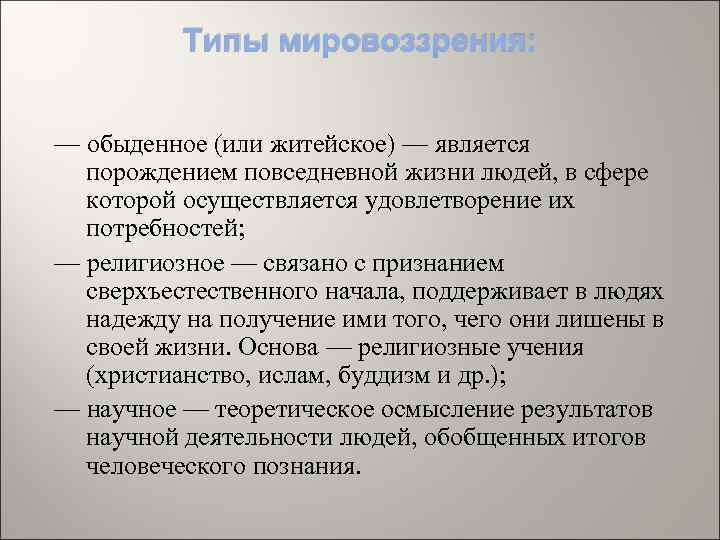 Типы мировоззрения:

— обыденное (или житейское) — является порождением повседневной жизни людей, в сфере которой осуществляется удовлетворение их потребностей;

— религиозное — связано с признанием сверхъестественного начала, поддерживает в людях надежду на получение ими того, чего они лишены в своей жизни. Основа — религиозные учения (христианство, ислам, буддизм и др.);

— научное — теоретическое осмысление результатов научной деятельности людей, обобщенных итогов человеческого познания.